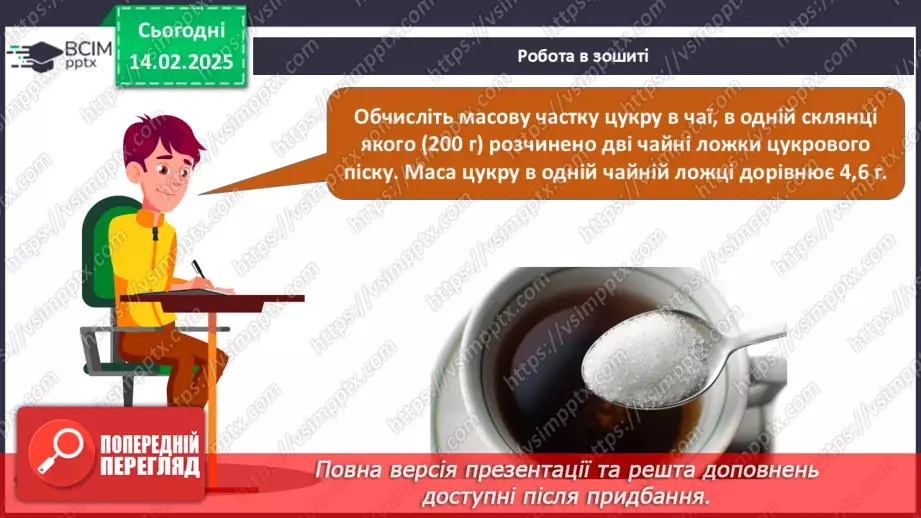 ВСІМ pptx

Сьогодні
14.02.2025

Робота в зошиті

Обчисліть масову частку цукру в чаї, в одній склянці якого (200 г) розчинено дві чайні ложки цукрового піску. Маса цукру в одній чайній ложці дорівнює 4,6 г.

https://vsimpptx.com

ПОПЕРЕДНІЙ ПЕРЕГЛЯД

Повна версія презентації та решта доповнень доступні після придбання.